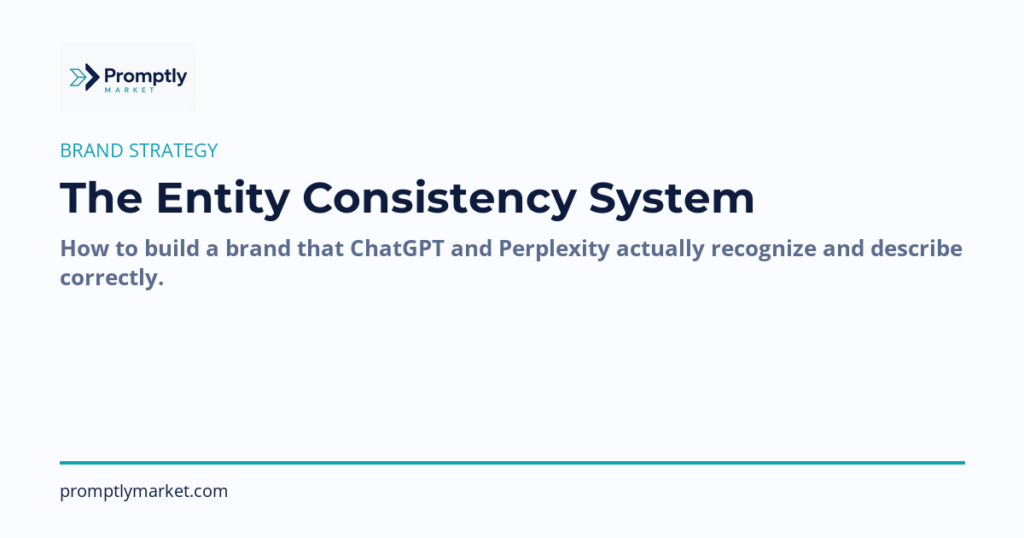 Promptly
MARKET

BRAND STRATEGY

The Entity Consistency System

How to build a brand that ChatGPT and Perplexity actually recognize and describe correctly.

promptlymarket.com